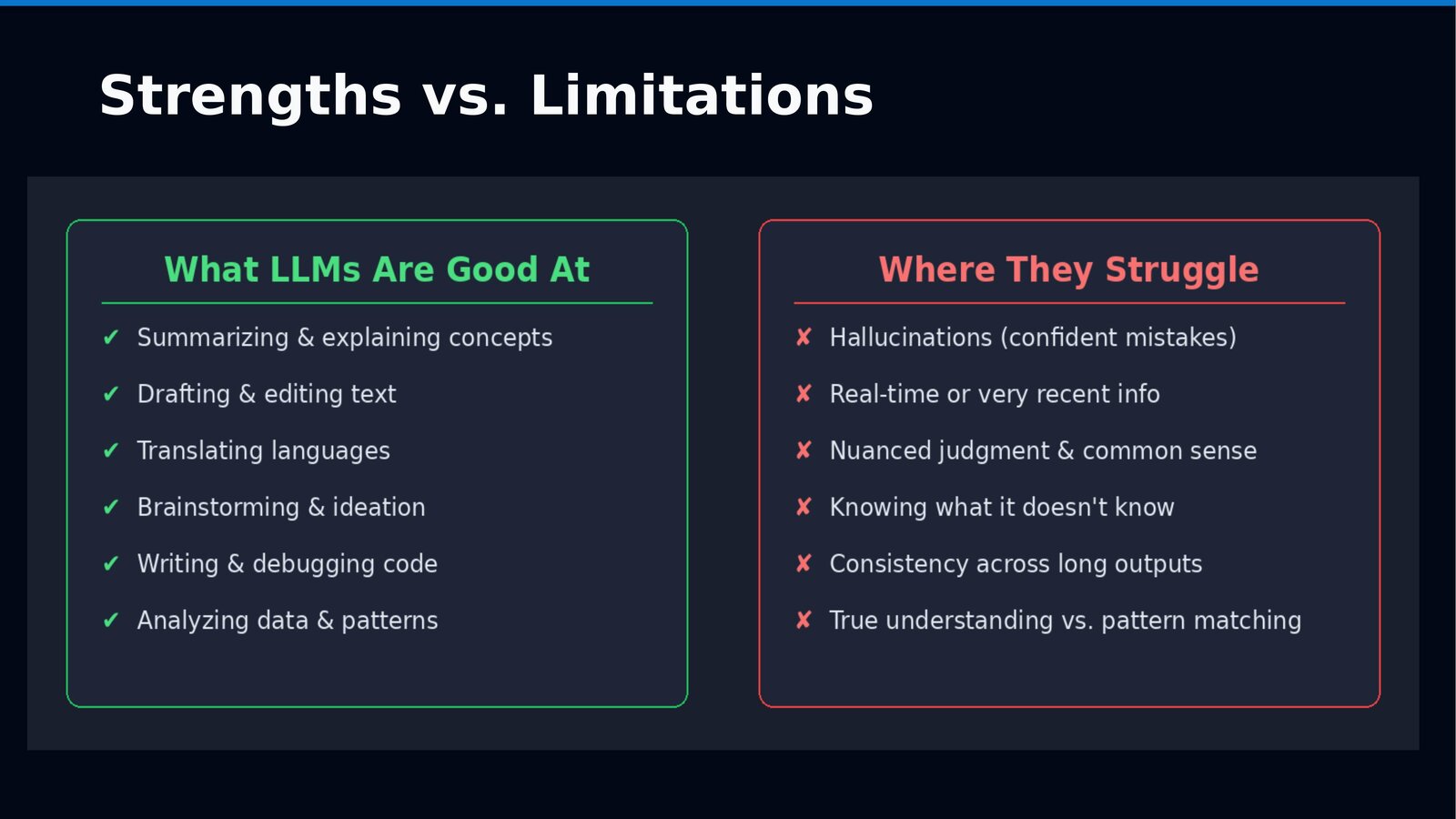 Strengths vs. Limitations

What LLMs Are Good At

✔ Summarizing & explaining concepts

✔ Drafting & editing text

✔ Translating languages

✔ Brainstorming & ideation

✔ Writing & debugging code

✔ Analyzing data & patterns

Where They Struggle

✘ Hallucinations (confident mistakes)

✘ Real-time or very recent info

✘ Nuanced judgment & common sense

✘ Knowing what it doesn't know

✘ Consistency across long outputs

✘ True understanding vs. pattern matching